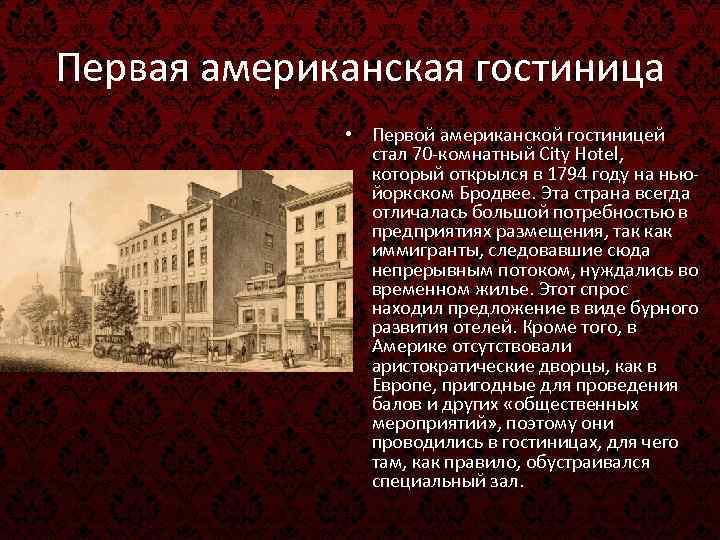 Первая американская гостиница

• Первой американской гостиницей стал 70-комнатный City Hotel, который открылся в 1794 году на нью-йоркском Бродвее. Эта страна всегда отличалась большой потребностью в предприятиях размещения, так как иммигранты, следовавшие сюда непрерывным потоком, нуждались во временном жилье. Этот спрос находил предложение в виде бурного развития отелей. Кроме того, в Америке отсутствовали аристократические дворцы, как в Европе, пригодные для проведения балов и других «общественных мероприятий», поэтому они проводились в гостиницах, для чего там, как правило, обустраивался специальный зал.